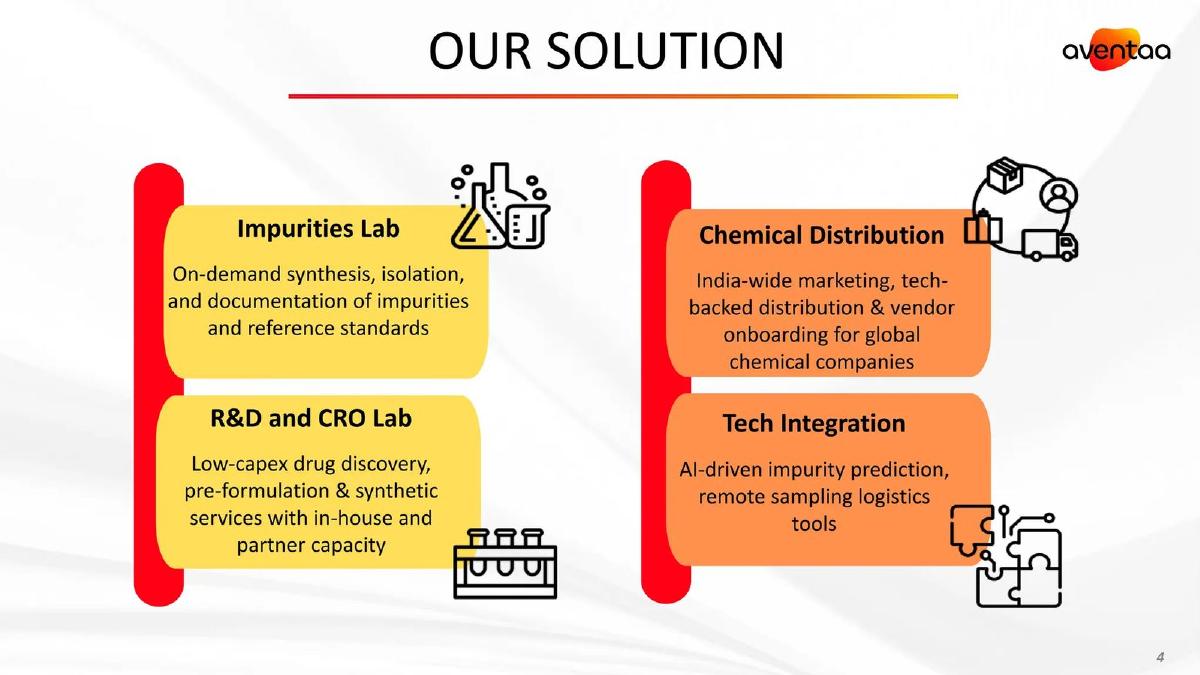 OUR SOLUTION

aventaa

Impurities Lab

On-demand synthesis, isolation, and documentation of impurities and reference standards

R&D and CRO Lab

Low-capex drug discovery, pre-formulation & synthetic services with in-house and partner capacity

Chemical Distribution

India-wide marketing, tech-backed distribution & vendor onboarding for global chemical companies

Tech Integration

AI-driven impurity prediction, remote sampling logistics tools

4